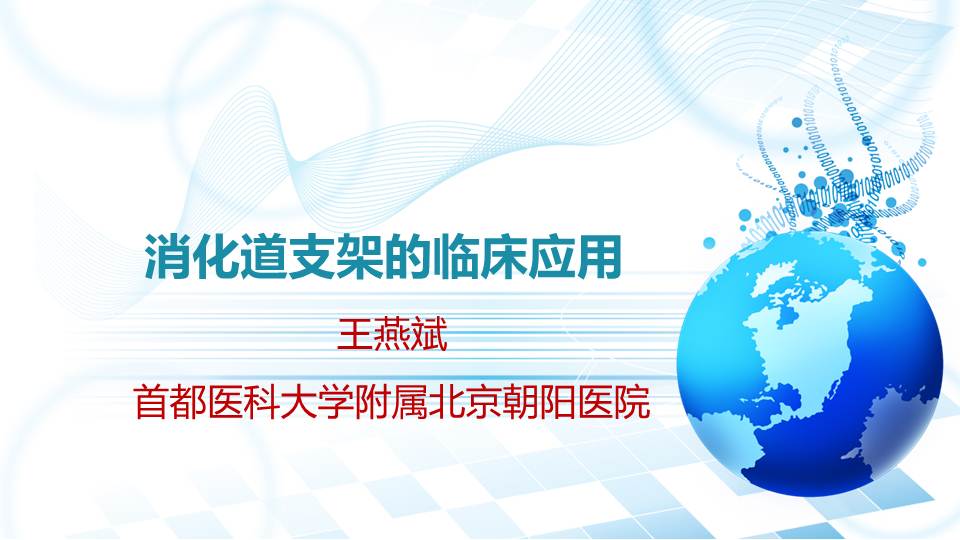 消化道支架的临床应用

王燕斌

首都医科大学附属北京朝阳医院